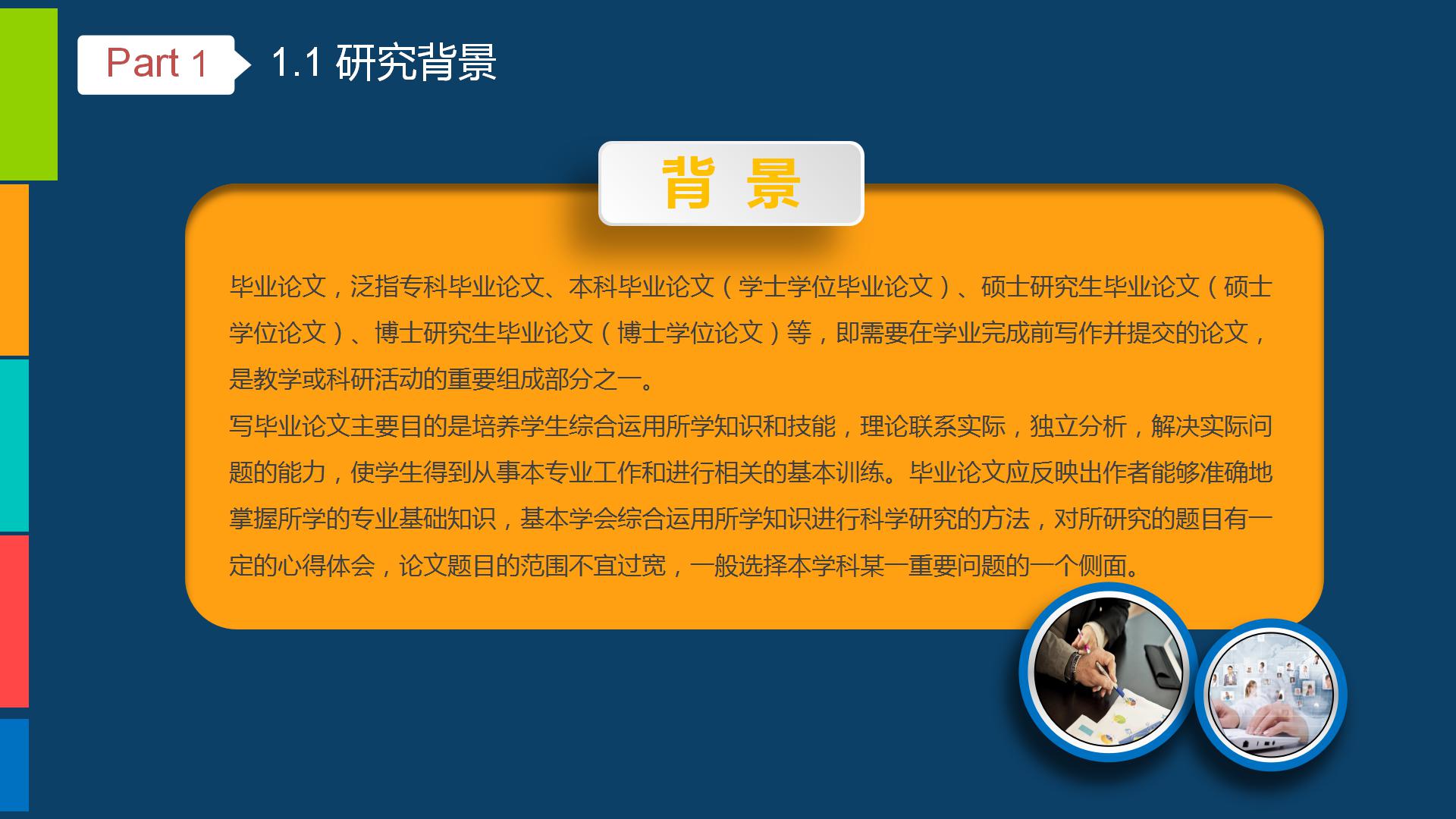 Part 1

1.1 研究背景

背 景

毕业论文，泛指专科毕业论文、本科毕业论文（学士学位毕业论文）、硕士研究生毕业论文（硕士学位论文）、博士研究生毕业论文（博士学位论文）等，即需要在学业完成前写作并提交的论文，是教学或科研活动的重要组成部分之一。

写毕业论文主要目的是培养学生综合运用所学知识和技能，理论联系实际，独立分析，解决实际问题的能力，使学生得到从事本专业工作和进行相关的基本训练。毕业论文应反映出作者能够准确地掌握所学的专业基础知识，基本学会综合运用所学知识进行科学研究的方法，对所研究的题目有一定的心得体会，论文题目的范围不宜过宽，一般选择本学科某一重要问题的一个侧面。